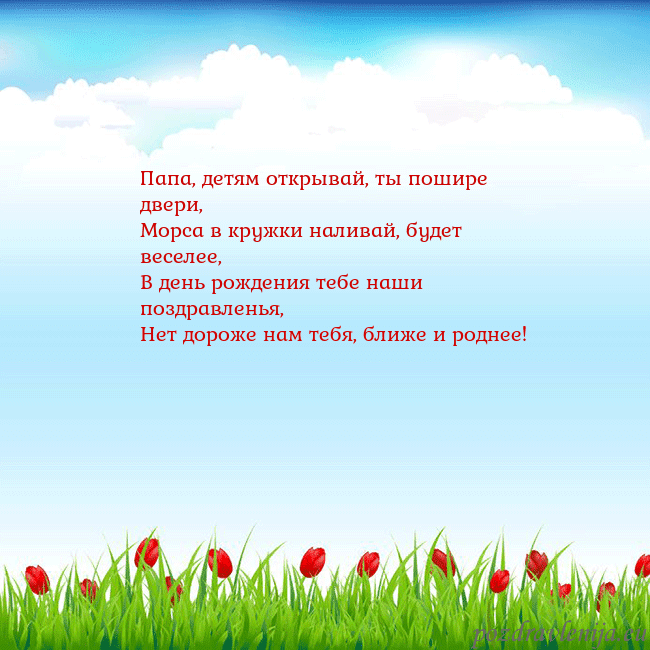 Папа, детям открывай, ты пошире двери,
Морса в кружки наливай, будет веселее,
В день рождения тебе наши поздравленья,
Нет дороже нам тебя, ближе и роднее!

pozdravlenija.eu